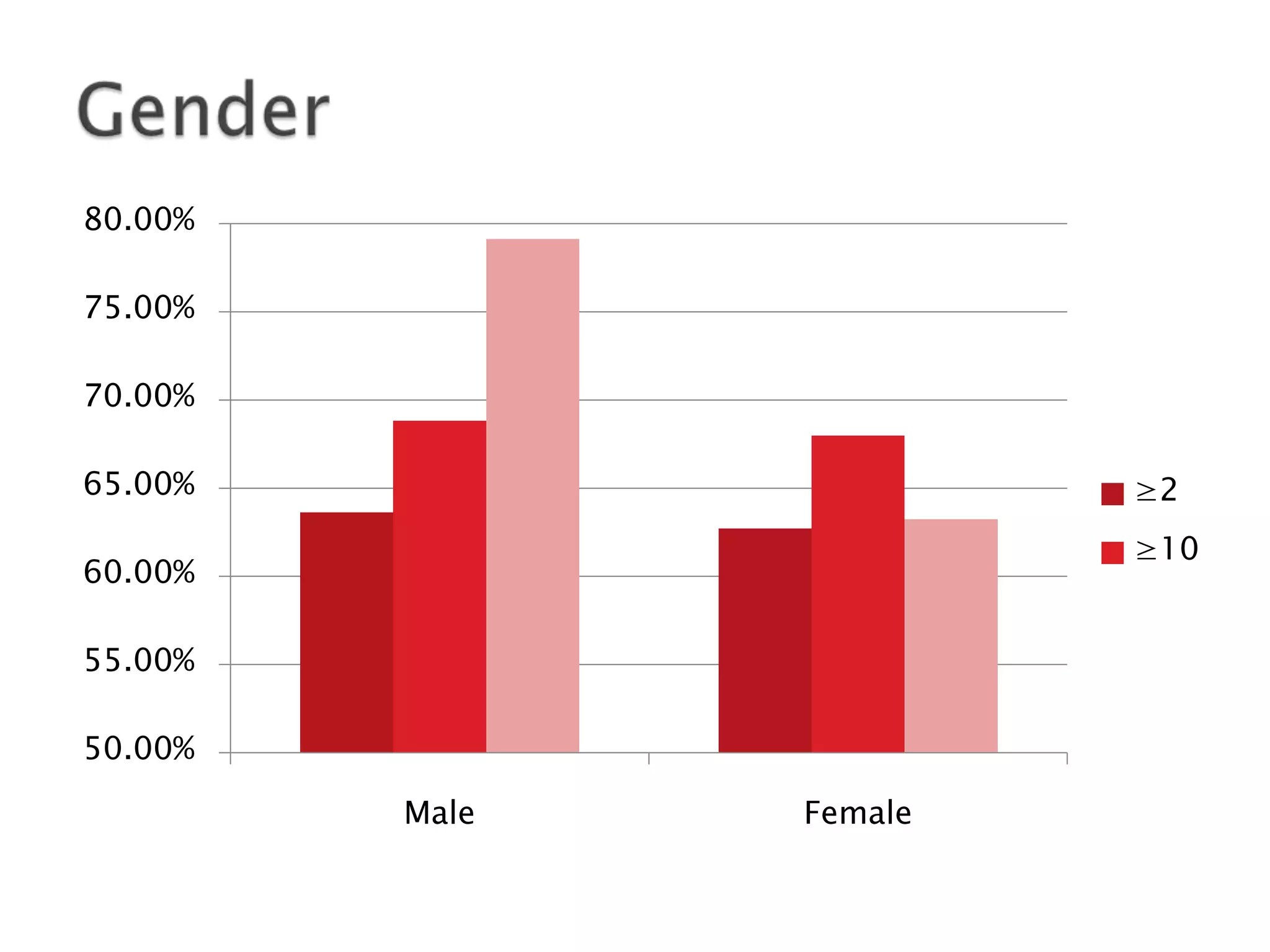 Gender

80.00%
75.00%
70.00%
65.00%
60.00%
55.00%
50.00%

Male
Female

$\geq 2$
$\geq 10$